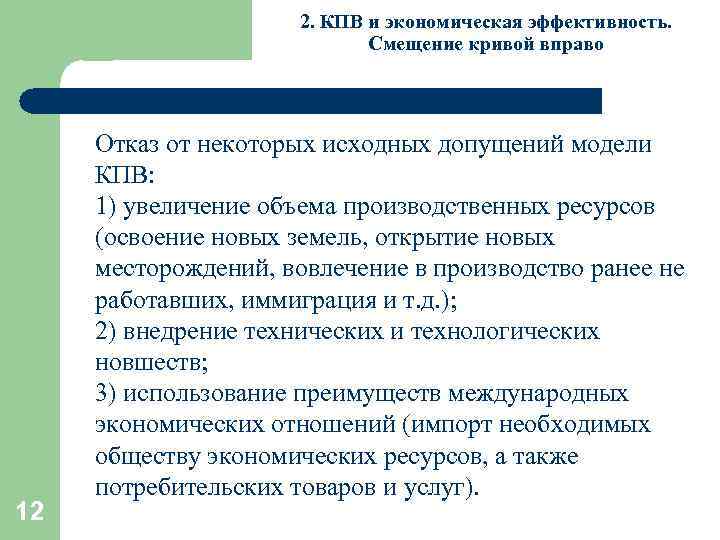 2. КПВ и экономическая эффективность. Смещение кривой вправо

Отказ от некоторых исходных допущений модели КПВ:
1) увеличение объема производственных ресурсов (освоение новых земель, открытие новых месторождений, вовлечение в производство ранее не работавших, иммиграция и т.д.);
2) внедрение технических и технологических новшеств;
3) использование преимуществ международных экономических отношений (импорт необходимых обществу экономических ресурсов, а также потребительских товаров и услуг).

12